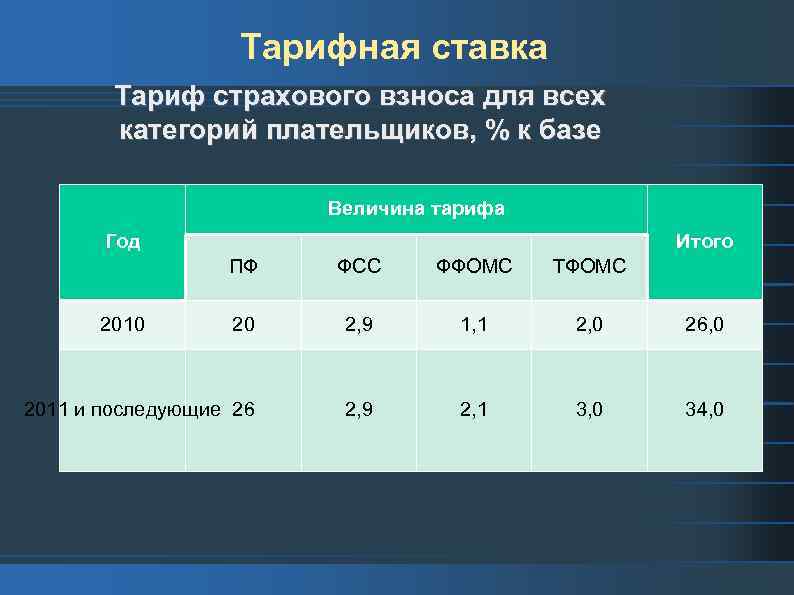 Тарифная ставка

Тариф страхового взноса для всех категорий плательщиков, % к базе

| Год | Величина тарифа | | | | Итого |
|---|---|---|---|---|---|
| | ПФ | ФСС | ФФОМС | ТФОМС | |
| 2010 | 20 | 2,9 | 1,1 | 2,0 | 26,0 |
| 2011 и последующие | 26 | 2,9 | 2,1 | 3,0 | 34,0 |